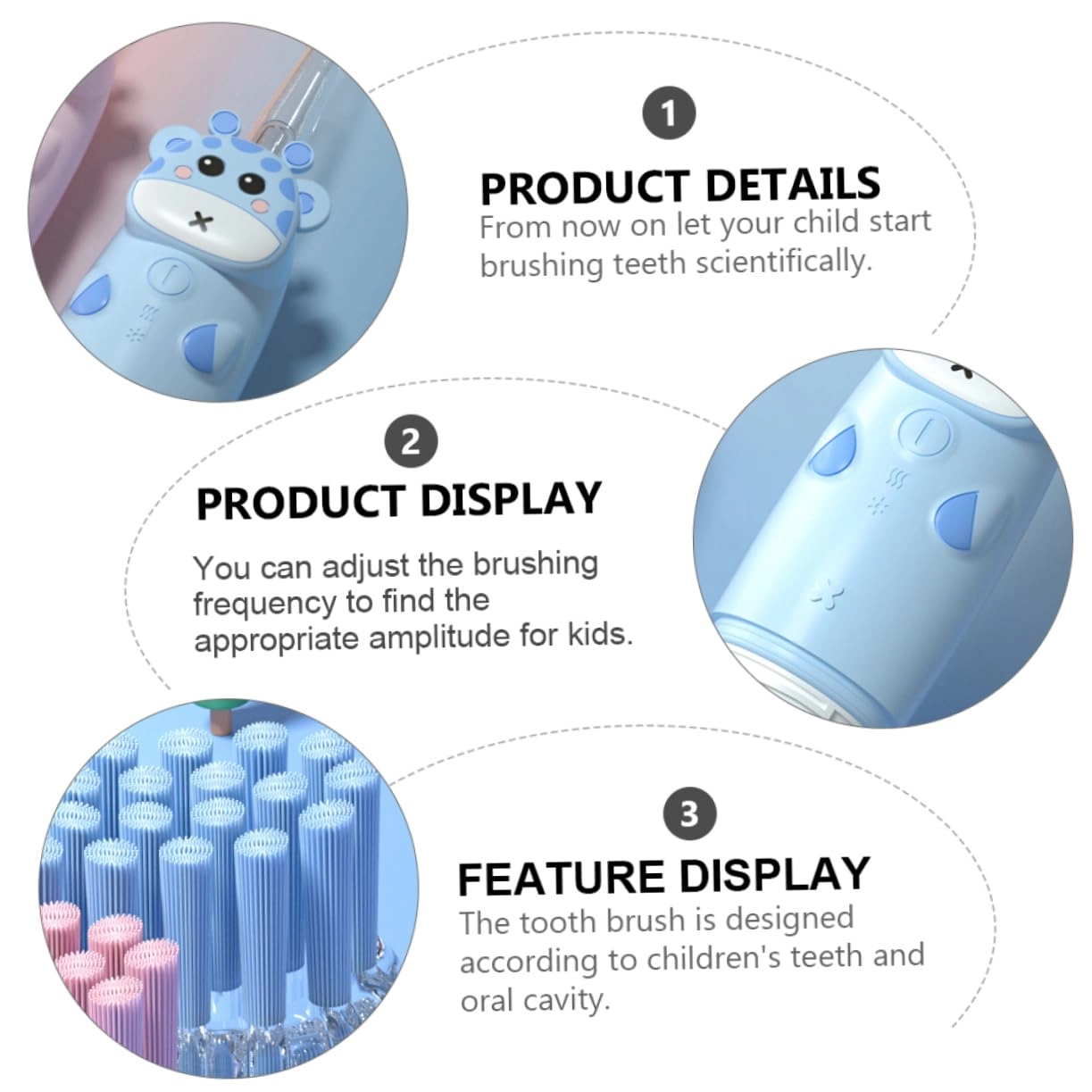 1

PRODUCT DETAILS

From now on let your child start brushing teeth scientifically.

2

PRODUCT DISPLAY

You can adjust the brushing frequency to find the appropriate amplitude for kids.

3

FEATURE DISPLAY

The tooth brush is designed according to children's teeth and oral cavity.